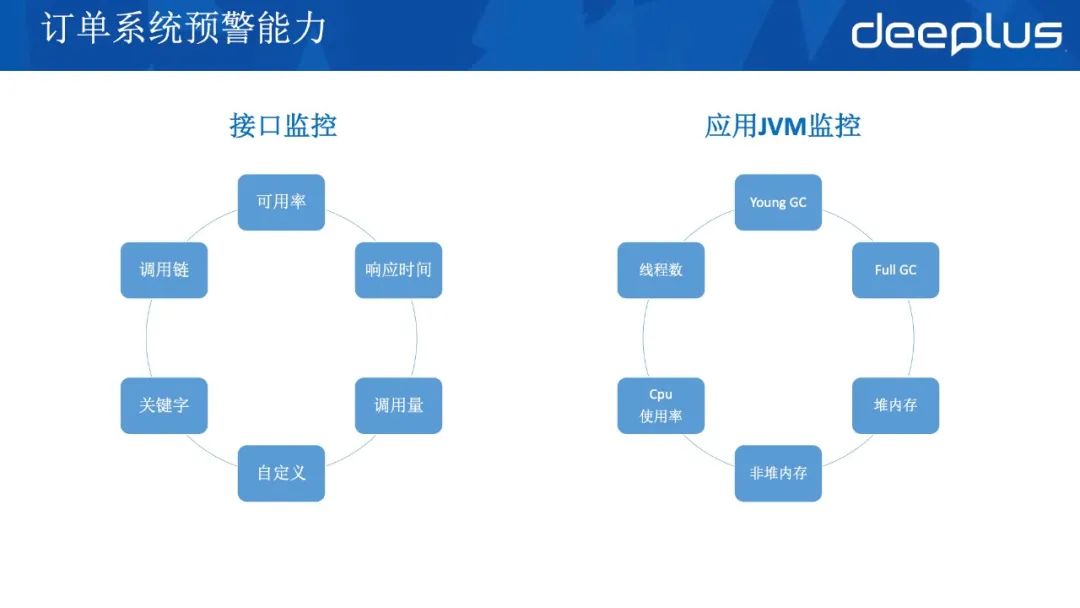 订单系统预警能力

deeplus

接口监控

可用率

响应时间

调用量

自定义

关键字

调用链

应用JVM监控

Young GC

Full GC

堆内存

非堆内存

Cpu
使用率

线程数